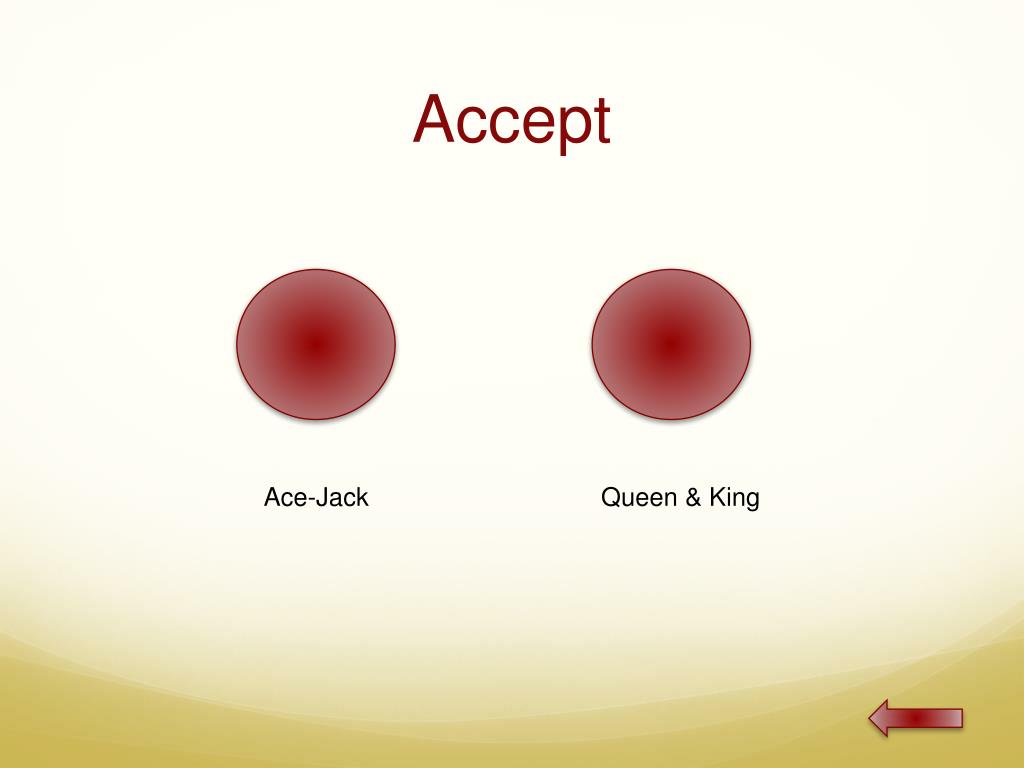 Accept

Ace-Jack

Queen & King